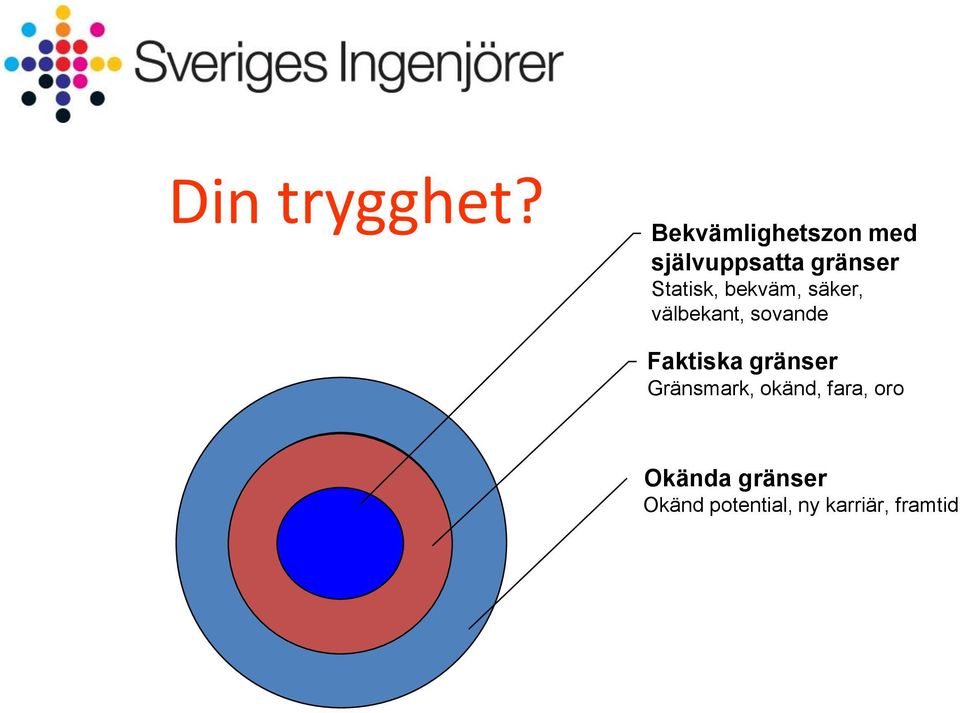 Sveriges Ingenjörer

Din trygghet?

Bekvämlighetszon med självuppsatta gränser
Statisk, bekväm, säker, välbekant, sovande

Faktiska gränser
Gränsmark, okänd, fara, oro

Okända gränser
Okänd potential, ny karriär, framtid